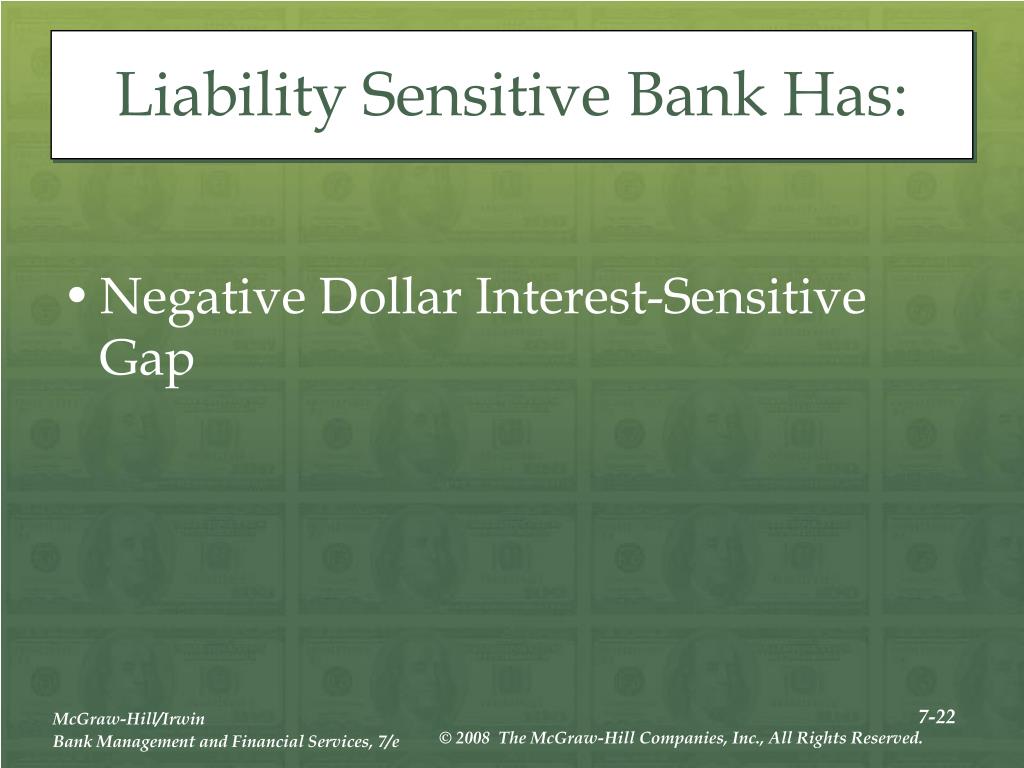 Liability Sensitive Bank Has:

• Negative Dollar Interest-Sensitive Gap

McGraw-Hill/Irwin
Bank Management and Financial Services, 7/e

7-22
© 2008 The McGraw-Hill Companies, Inc., All Rights Reserved.